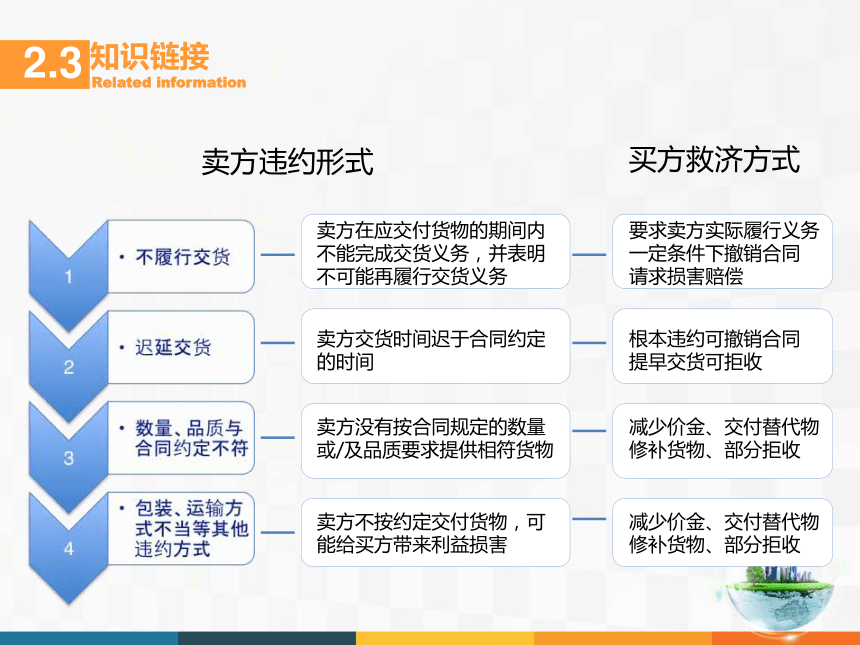 2.3 知识链接
Related information

卖方违约形式

买方救济方式

1
• 不履行交货

卖方在应交付货物的期间内不能完成交货义务，并表明不可能再履行交货义务

要求卖方实际履行义务
一定条件下撤销合同
请求损害赔偿

2
• 迟延交货

卖方交货时间迟于合同约定的时间

根本违约可撤销合同
提早交货可拒收

3
• 数量、品质与合同约定不符

卖方没有按合同规定的数量或/及品质要求提供相符货物

减少价金、交付替代物
修补货物、部分拒收

4
• 包装、运输方式不当等其他违约方式

卖方不按约定交付货物，可能给买方带来利益损害

减少价金、交付替代物
修补货物、部分拒收